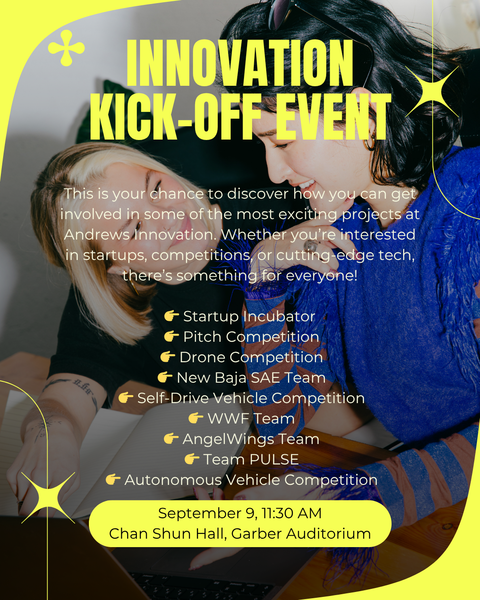 INNOVATION KICK-OFF EVENT

This is your chance to discover how you can get involved in some of the most exciting projects at Andrews Innovation. Whether you're interested in startups, competitions, or cutting-edge tech, there's something for everyone!

👉 Startup Incubator
👉 Pitch Competition
👉 Drone Competition
👉 New Baja SAE Team
👉 Self-Drive Vehicle Competition
👉 WWF Team
👉 AngelWings Team
👉 Team PULSE
👉 Autonomous Vehicle Competition

September 9, 11:30 AM
Chan Shun Hall, Garber Auditorium